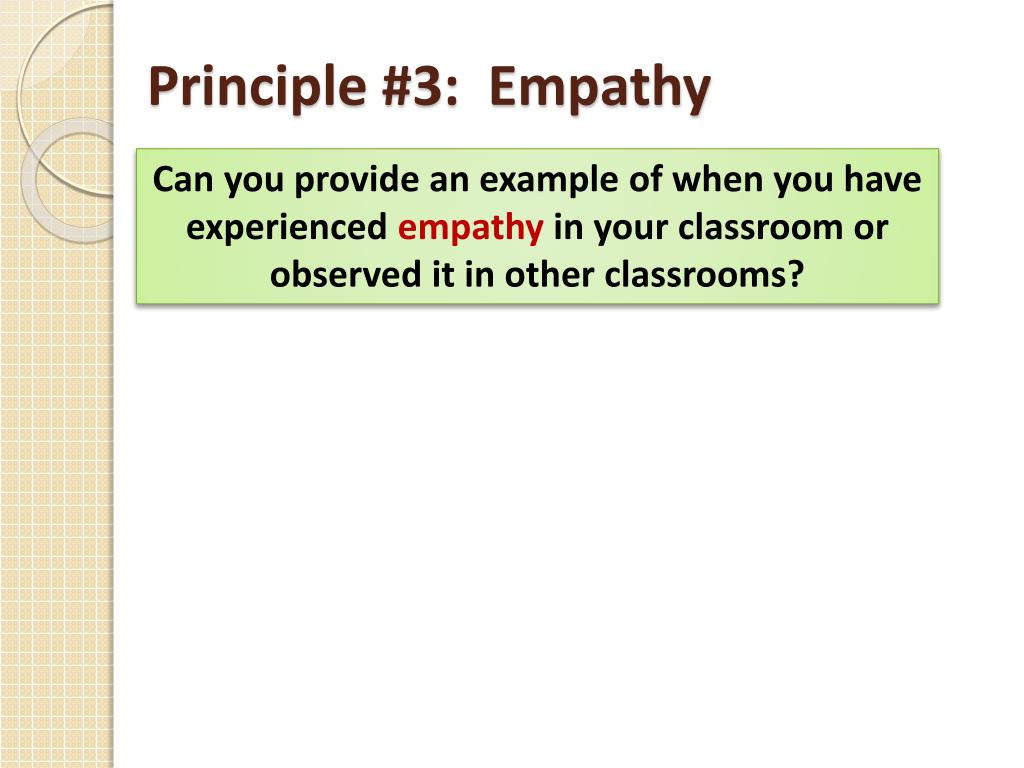 Principle #3: Empathy

Can you provide an example of when you have experienced empathy in your classroom or observed it in other classrooms?